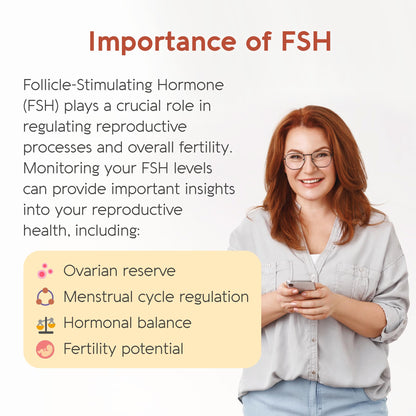 Importance of FSH

Follicle-Stimulating Hormone (FSH) plays a crucial role in regulating reproductive processes and overall fertility. Monitoring your FSH levels can provide important insights into your reproductive health, including:

Ovarian reserve
Menstrual cycle regulation
Hormonal balance
Fertility potential